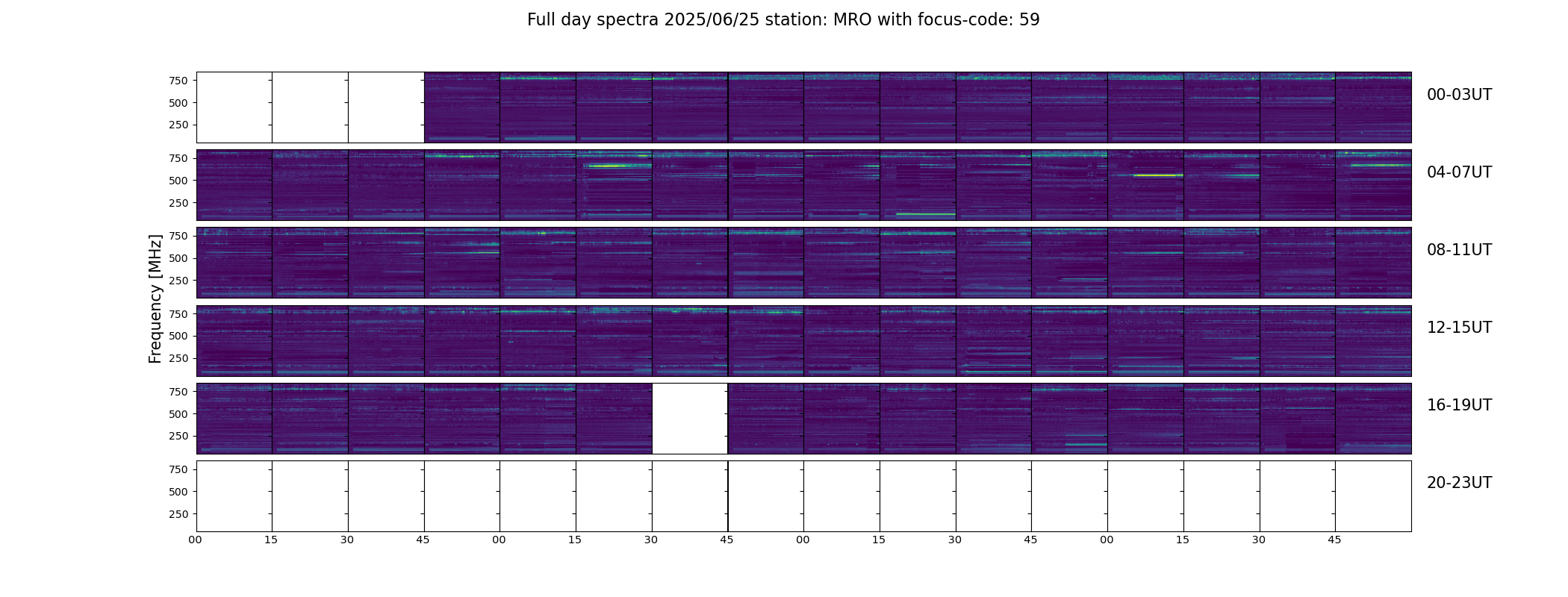 Full day spectra 2025/06/25 station: MRO with focus-code: 59

Frequency [MHz]

750
500
250
00-03UT

750
500
250
04-07UT

750
500
250
08-11UT

750
500
250
12-15UT

750
500
250
16-19UT

750
500
250
20-23UT

00 15 30 45 00 15 30 45 00 15 30 45 00 15 30 45